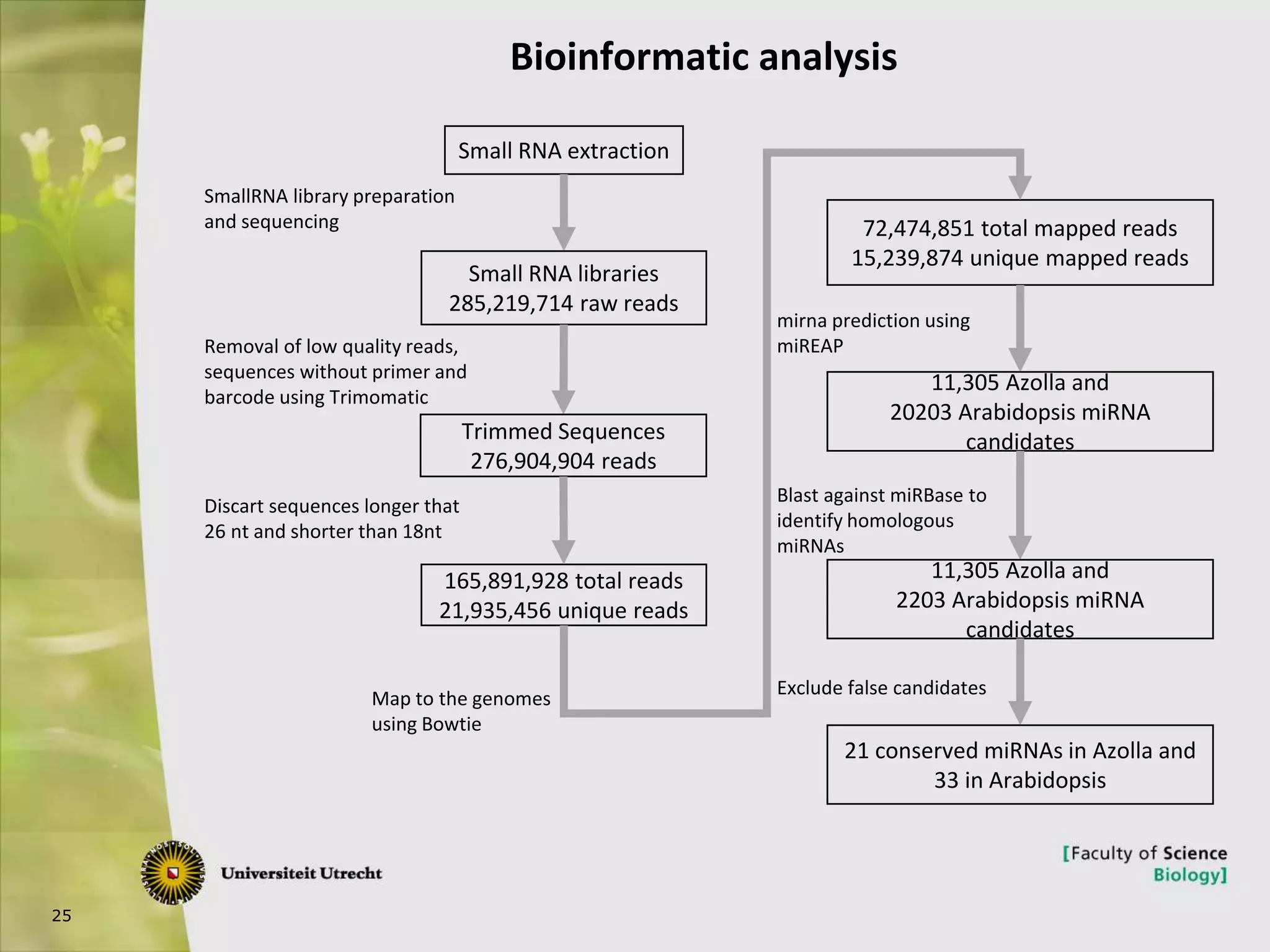 Bioinformatic analysis

Small RNA extraction

SmallRNA library preparation and sequencing

Small RNA libraries
285,219,714 raw reads

Removal of low quality reads, sequences without primer and barcode using Trimomatic

Trimmed Sequences
276,904,904 reads

Discart sequences longer that 26 nt and shorter than 18nt

165,891,928 total reads
21,935,456 unique reads

Map to the genomes using Bowtie

72,474,851 total mapped reads
15,239,874 unique mapped reads

mirna prediction using miREAP

11,305 Azolla and
20203 Arabidopsis miRNA candidates

Blast against miRBase to identify homologous miRNAs

11,305 Azolla and
2203 Arabidopsis miRNA candidates

Exclude false candidates

21 conserved miRNAs in Azolla and
33 in Arabidopsis

Universiteit Utrecht

[Faculty of Science
Biology]

25